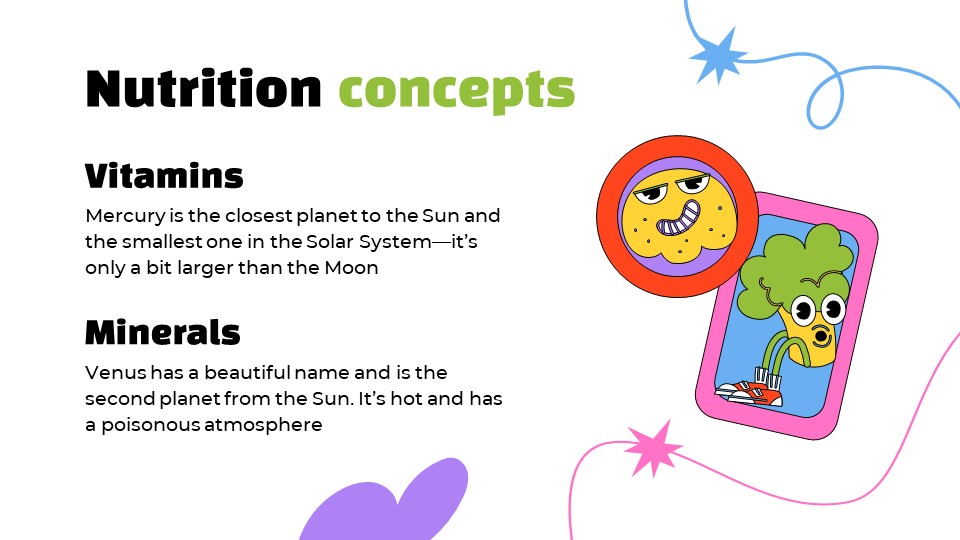 Nutrition concepts

Vitamins

Mercury is the closest planet to the Sun and the smallest one in the Solar System—it's only a bit larger than the Moon

Minerals

Venus has a beautiful name and is the second planet from the Sun. It's hot and has a poisonous atmosphere